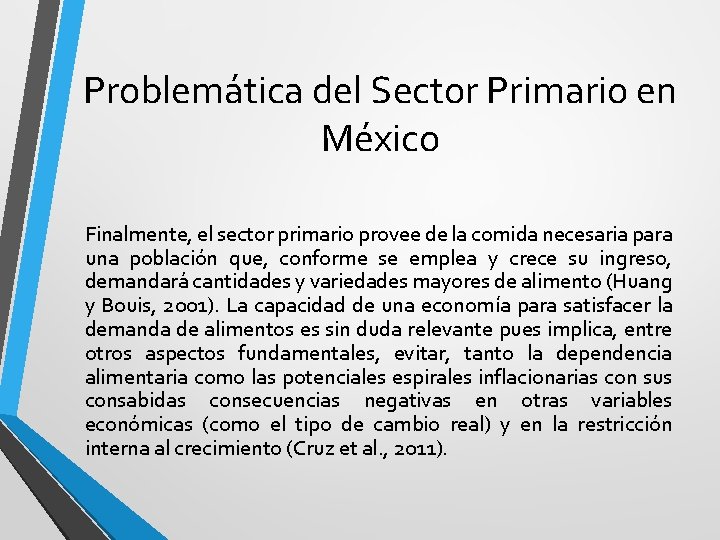 Problemática del Sector Primario en México

Finalmente, el sector primario provee de la comida necesaria para una población que, conforme se emplea y crece su ingreso, demandará cantidades y variedades mayores de alimento (Huang y Bouis, 2001). La capacidad de una economía para satisfacer la demanda de alimentos es sin duda relevante pues implica, entre otros aspectos fundamentales, evitar, tanto la dependencia alimentaria como las potenciales espirales inflacionarias con sus consabidas consecuencias negativas en otras variables económicas (como el tipo de cambio real) y en la restricción interna al crecimiento (Cruz et al., 2011).